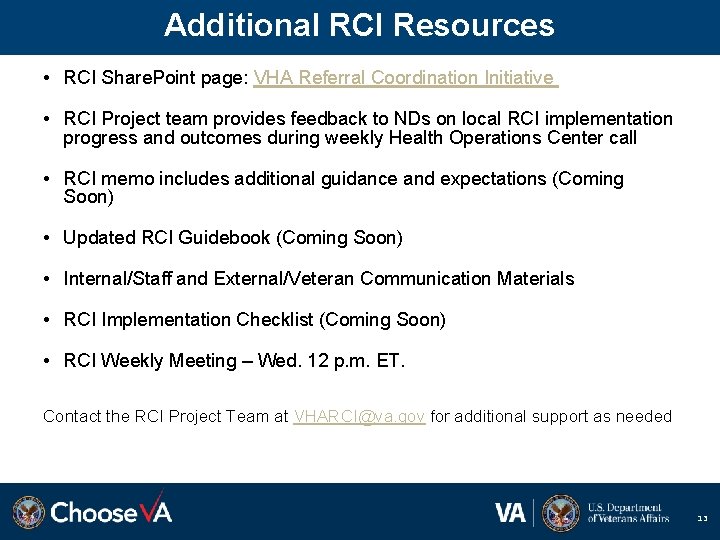 Additional RCI Resources

• RCI SharePoint page: VHA Referral Coordination Initiative

• RCI Project team provides feedback to NDs on local RCI implementation progress and outcomes during weekly Health Operations Center call

• RCI memo includes additional guidance and expectations (Coming Soon)

• Updated RCI Guidebook (Coming Soon)

• Internal/Staff and External/Veteran Communication Materials

• RCI Implementation Checklist (Coming Soon)

• RCI Weekly Meeting – Wed. 12 p.m. ET.

Contact the RCI Project Team at VHARCI@va.gov for additional support as needed

ChooseVA

VA U.S. Department of Veterans Affairs

13